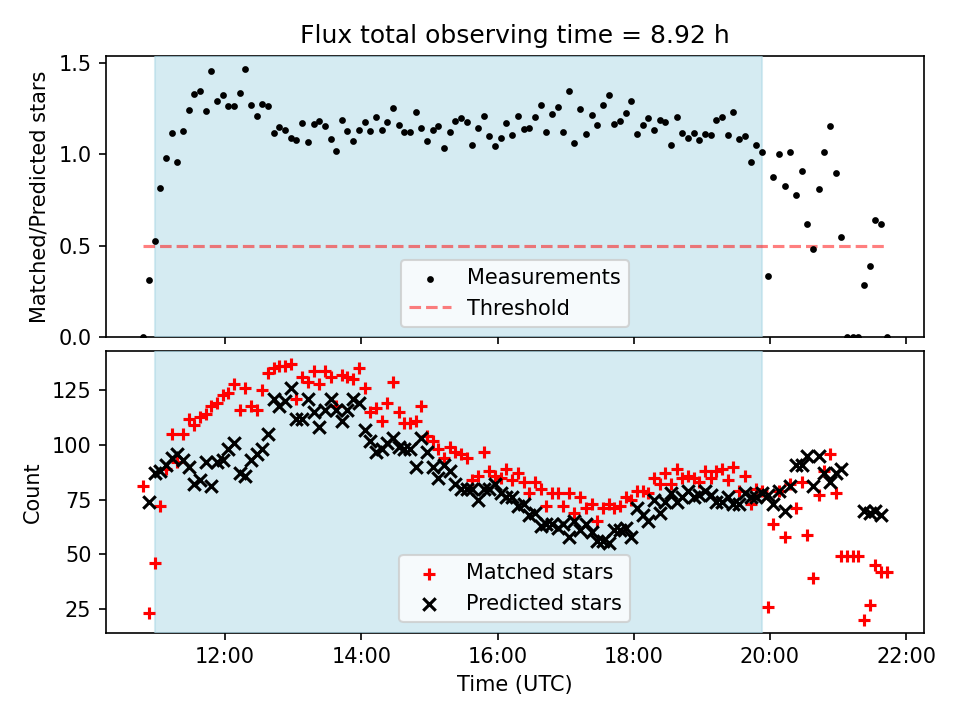 Flux total observing time = 8.92 h

Matched/Predicted stars

1.5
1.0
0.5
0.0

Measurements
Threshold

Count

125
100
75
50
25

Matched stars
Predicted stars

12:00
14:00
16:00
18:00
20:00
22:00

Time (UTC)